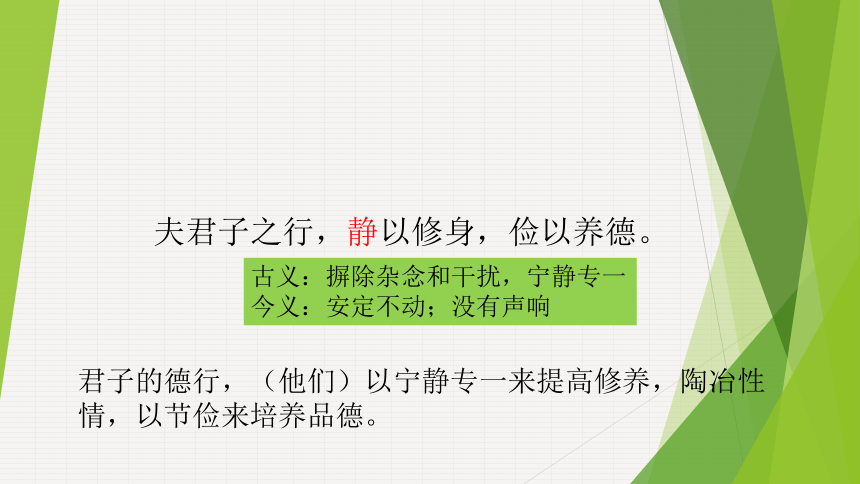 夫君子之行，静以修身，俭以养德。

古义：摒除杂念和干扰，宁静专一
今义：安定不动；没有声响

君子的德行，（他们）以宁静专一来提高修养，陶冶性情，以节俭来培养品德。